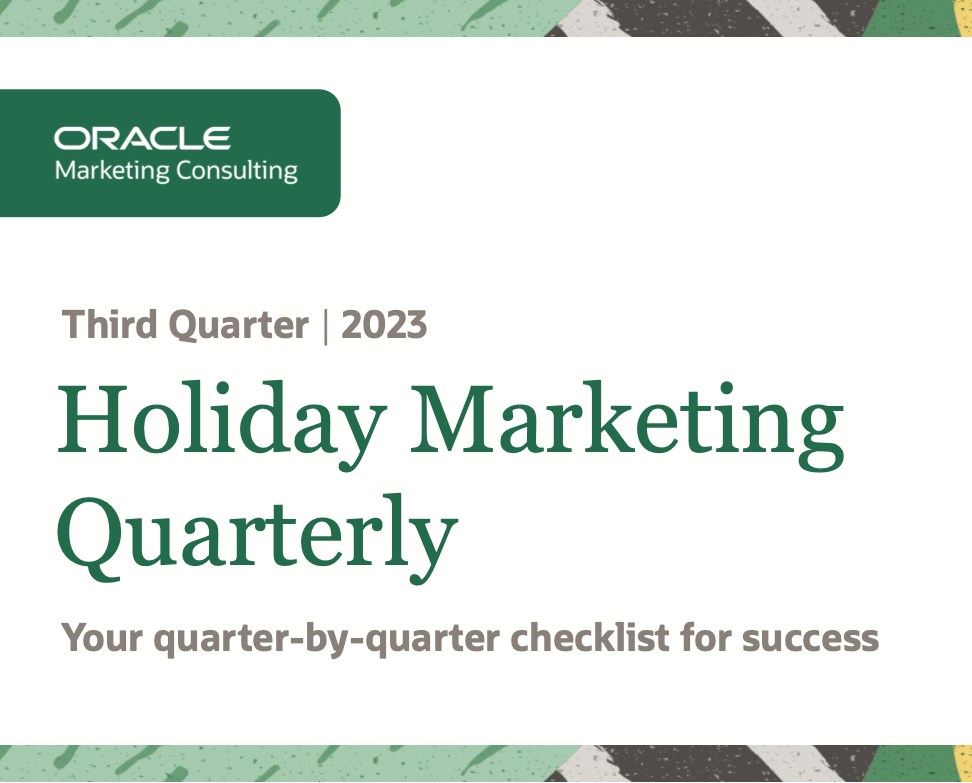 ORACLE
Marketing Consulting

Third Quarter | 2023

Holiday Marketing Quarterly

Your quarter-by-quarter checklist for success